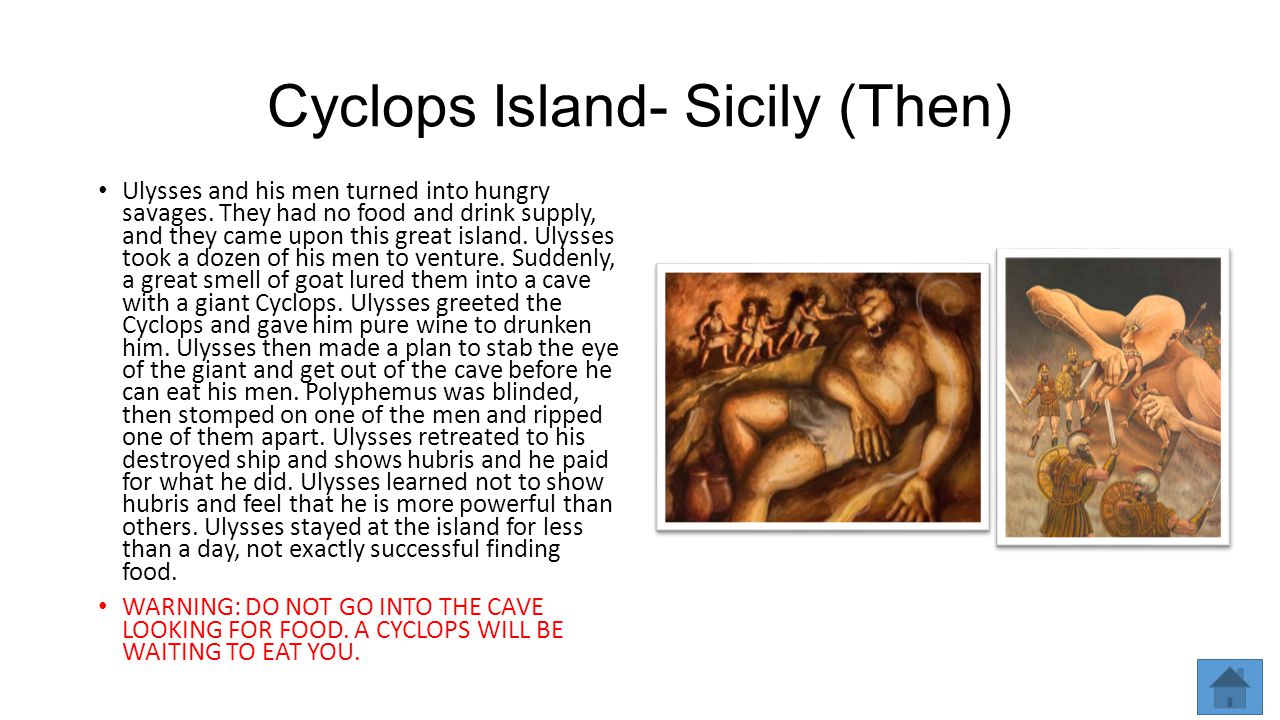 Cyclops Island- Sicily (Then)

• Ulysses and his men turned into hungry savages. They had no food and drink supply, and they came upon this great island. Ulysses took a dozen of his men to venture. Suddenly, a great smell of goat lured them into a cave with a giant Cyclops. Ulysses greeted the Cyclops and gave him pure wine to drunken him. Ulysses then made a plan to stab the eye of the giant and get out of the cave before he can eat his men. Polyphemus was blinded, then stomped on one of the men and ripped one of them apart. Ulysses retreated to his destroyed ship and shows hubris and he paid for what he did. Ulysses learned not to show hubris and feel that he is more powerful than others. Ulysses stayed at the island for less than a day, not exactly successful finding food.

• WARNING: DO NOT GO INTO THE CAVE LOOKING FOR FOOD. A CYCLOPS WILL BE WAITING TO EAT YOU.